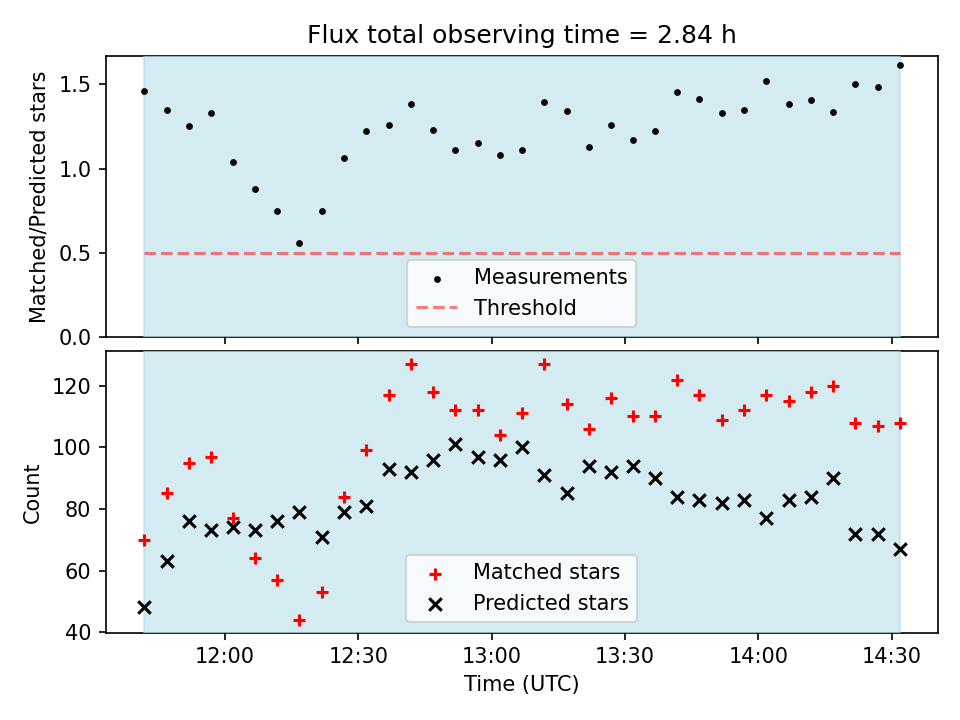 Flux total observing time = 2.84 h

Matched/Predicted stars

1.5
1.0
0.5
0.0

Measurements
Threshold

Count

120
100
80
60
40

Matched stars
Predicted stars

12:00
12:30
13:00
13:30
14:00
14:30

Time (UTC)